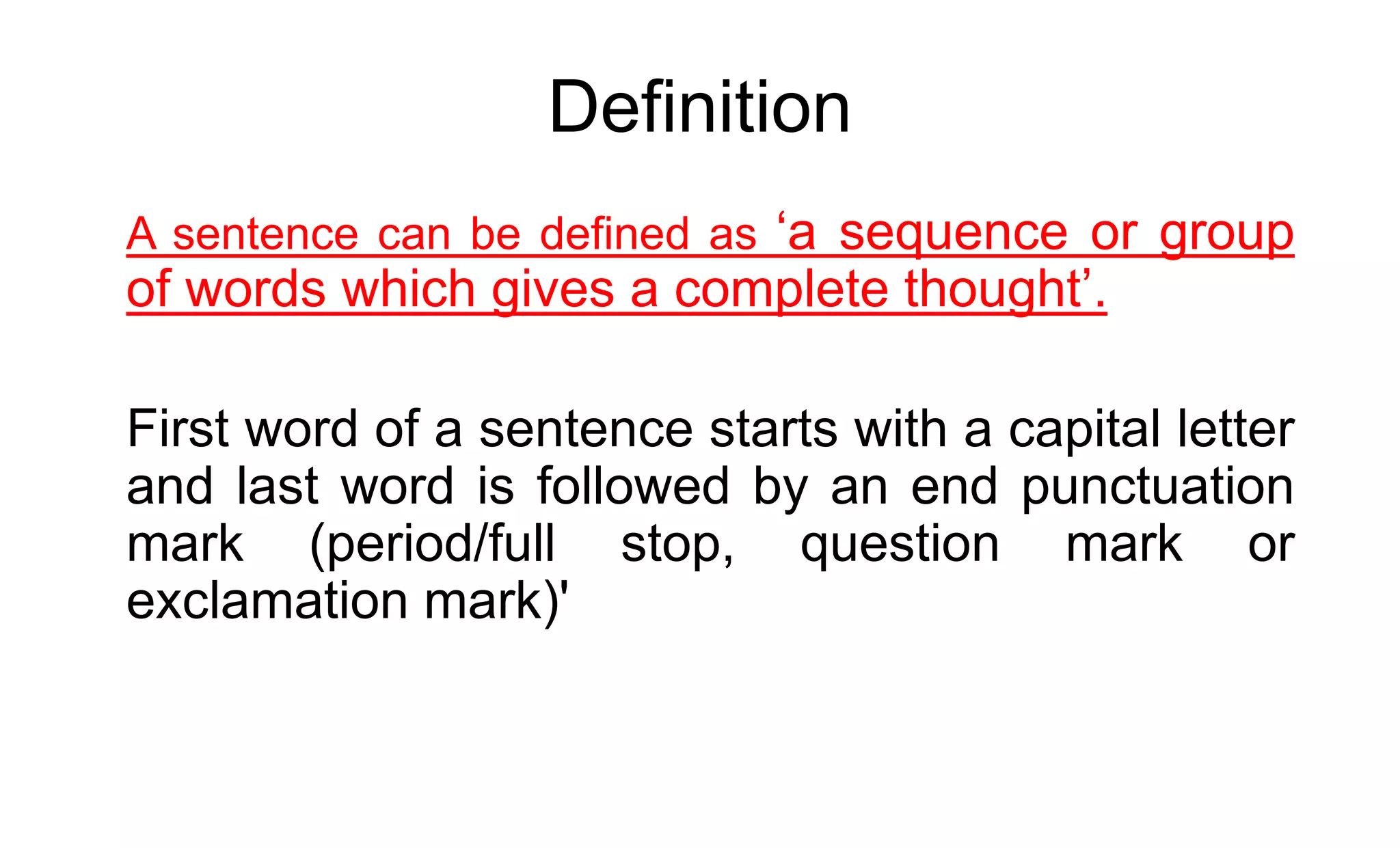 Definition

A sentence can be defined as ‘a sequence or group of words which gives a complete thought’.

First word of a sentence starts with a capital letter and last word is followed by an end punctuation mark (period/full stop, question mark or exclamation mark)'